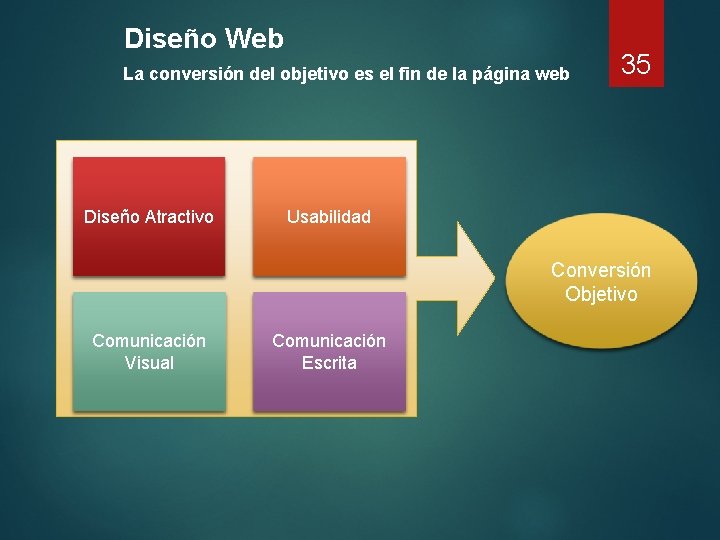 Diseño Web

La conversión del objetivo es el fin de la página web

35

Diseño Atractivo

Usabilidad

Comunicación Visual

Comunicación Escrita

Conversión Objetivo